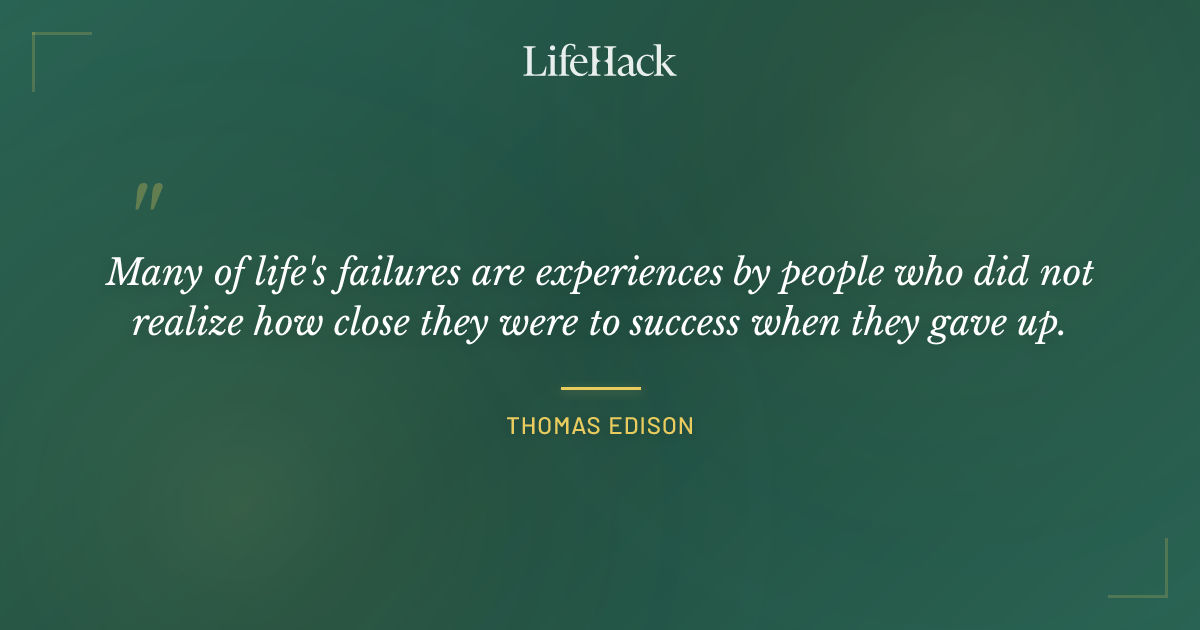 LifeHack

"

Many of life's failures are experiences by people who did not realize how close they were to success when they gave up.

THOMAS EDISON